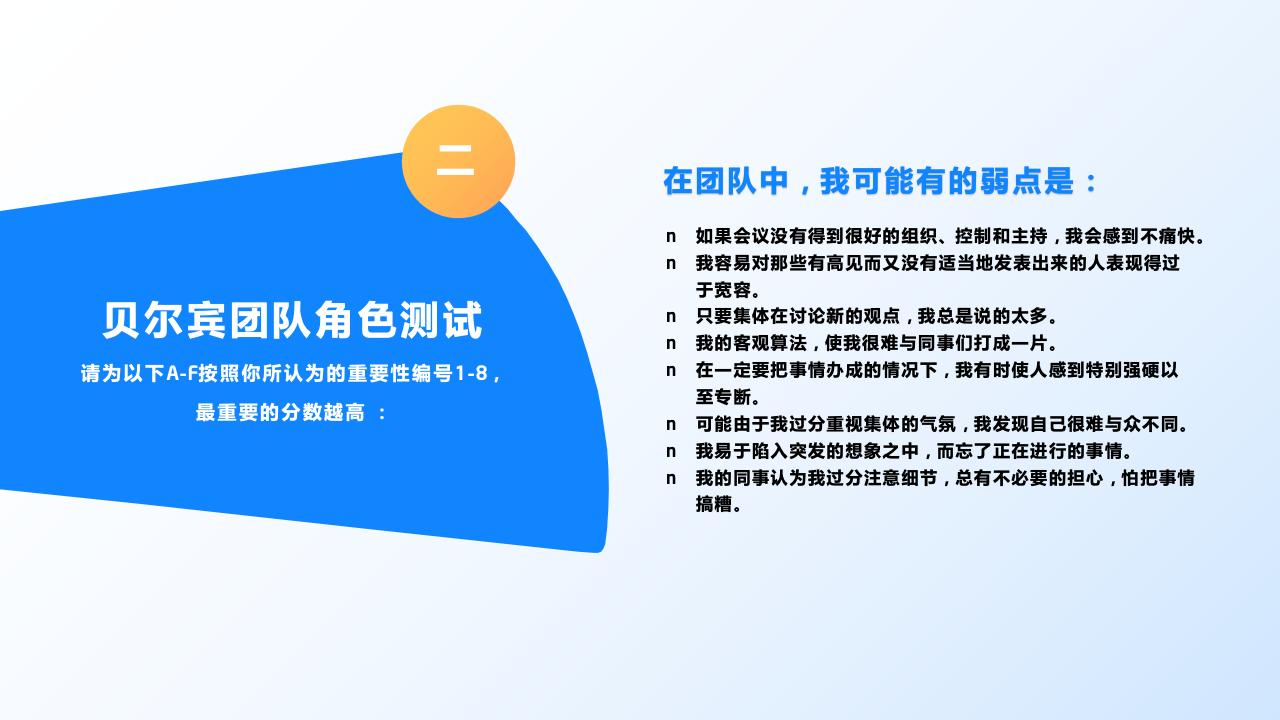 二

贝尔宾团队角色测试

请为以下A-F按照你所认为的重要性编号1-8，最重要的分数越高 ：

在团队中，我可能有的弱点是：

n 如果会议没有得到很好的组织、控制和主持，我会感到不痛快。
n 我容易对那些有高见而又没有适当地发表出来的人表现得过于宽容。
n 只要集体在讨论新的观点，我总是说的太多。
n 我的客观算法，使我很难与同事们打成一片。
n 在一定要把事情办成的情况下，我有时使人感到特别强硬以至专断。
n 可能由于我过分重视集体的气氛，我发现自己很难与众不同。
n 我易于陷入突发的想象之中，而忘了正在进行的事情。
n 我的同事认为我过分注意细节，总有不必要的担心，怕把事情搞糟。